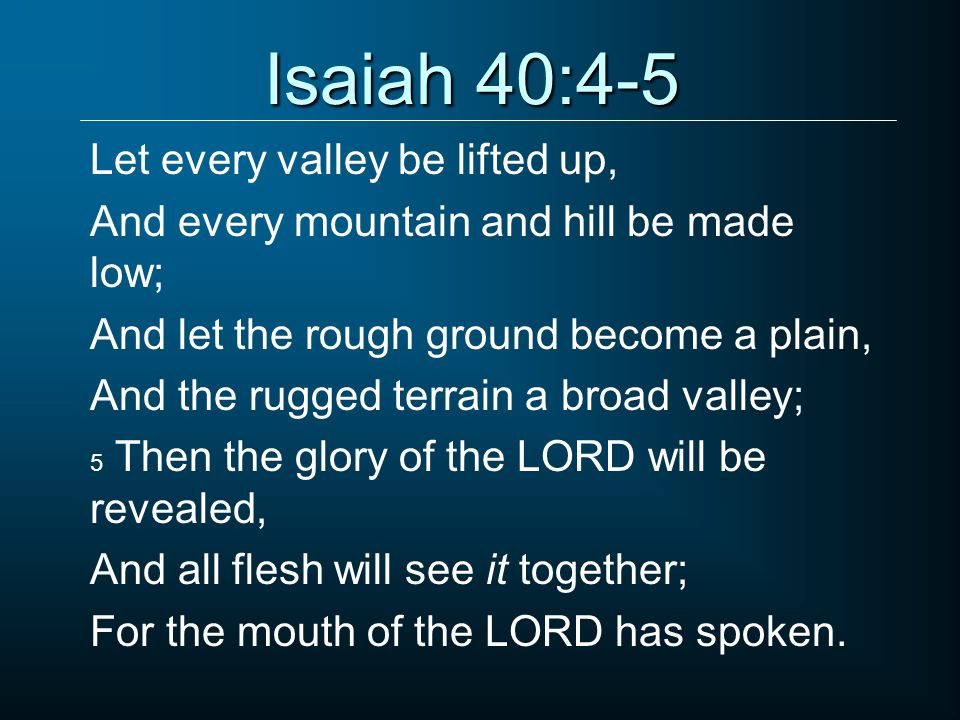 Isaiah 40:4-5

Let every valley be lifted up,

And every mountain and hill be made low;

And let the rough ground become a plain,

And the rugged terrain a broad valley;

5 Then the glory of the LORD will be revealed,

And all flesh will see it together;

For the mouth of the LORD has spoken.